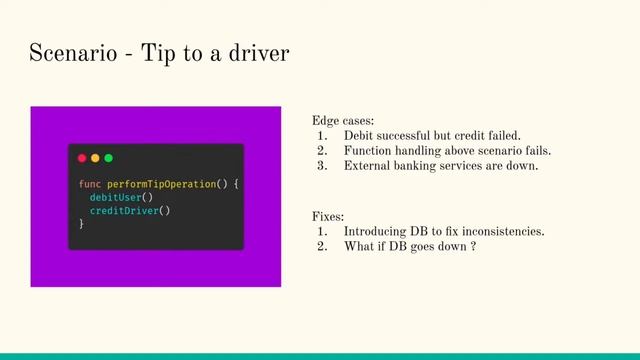 Scenario - Tip to a driver

func performTipOperation() {
  debitUser()
  creditDriver()
}

Edge cases:
1. Debit successful but credit failed.
2. Function handling above scenario fails.
3. External banking services are down.

Fixes:
1. Introducing DB to fix inconsistencies.
2. What if DB goes down ?